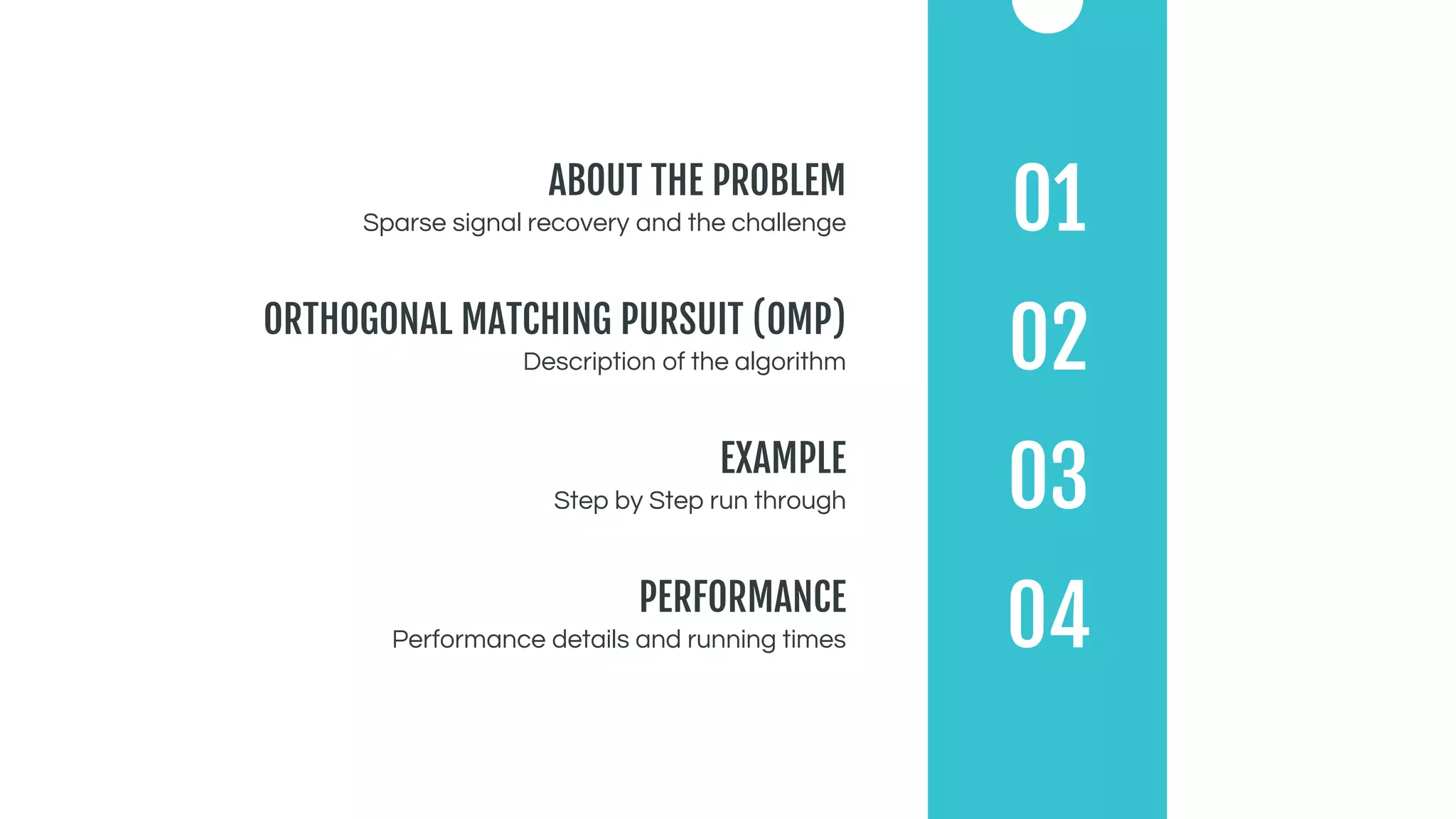 ABOUT THE PROBLEM
Sparse signal recovery and the challenge

01

ORTHOGONAL MATCHING PURSUIT (OMP)
Description of the algorithm

02

EXAMPLE
Step by Step run through

03

PERFORMANCE
Performance details and running times

04